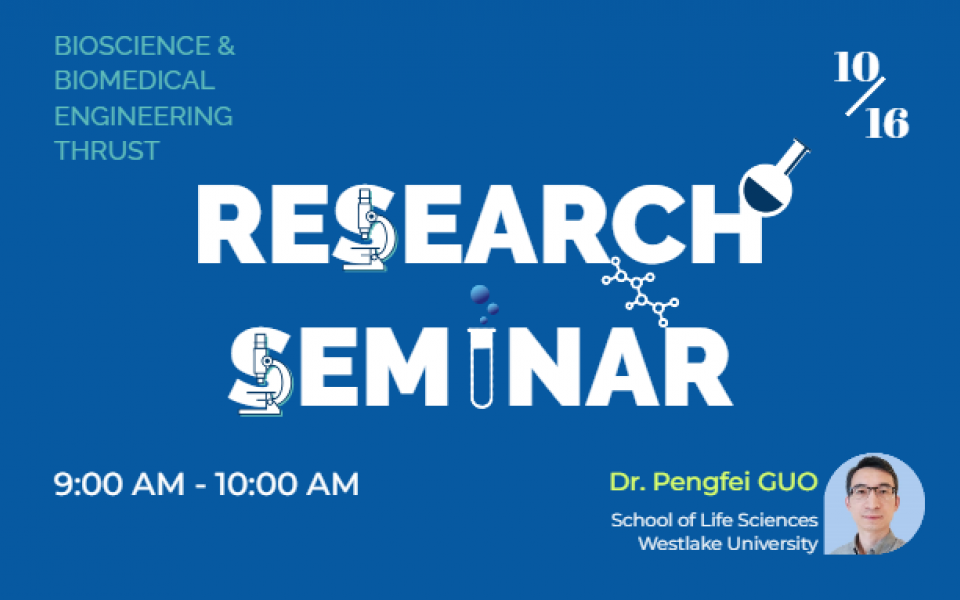 BIOSCIENCE & BIOMEDICAL ENGINEERING THRUST

10/16

RESEARCH SEMINAR

9:00 AM - 10:00 AM

Dr. Pengfei GUO

School of Life Sciences
Westlake University